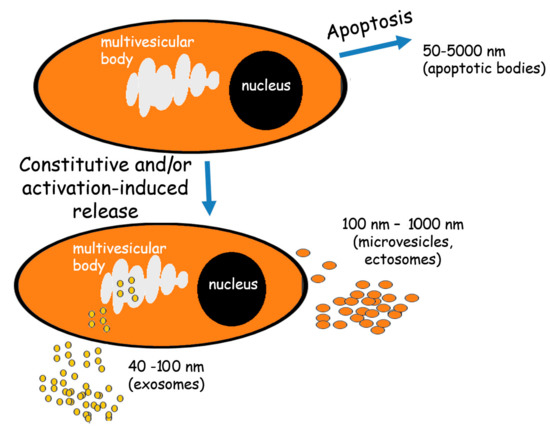 multivesicular body

nucleus

Apoptosis

50-5000 nm (apoptotic bodies)

Constitutive and/or activation-induced release

multivesicular body

nucleus

100 nm – 1000 nm (microvesicles, ectosomes)

40 -100 nm (exosomes)